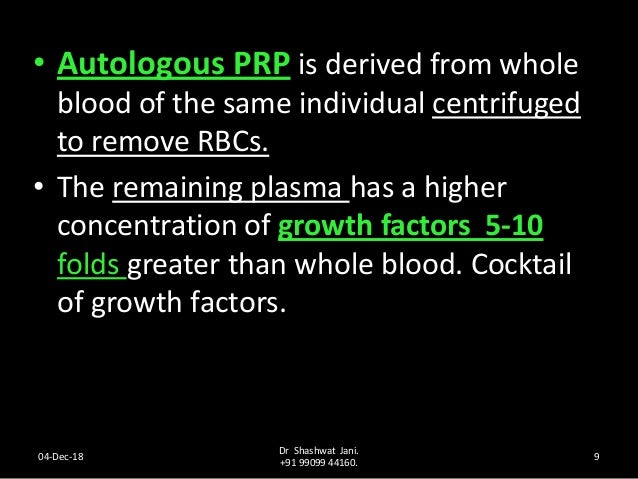 • Autologous PRP is derived from whole blood of the same individual centrifuged to remove RBCs.

• The remaining plasma has a higher concentration of growth factors 5-10 folds greater than whole blood. Cocktail of growth factors.

04-Dec-18

Dr Shashwat Jani.
+91 99099 44160.

9